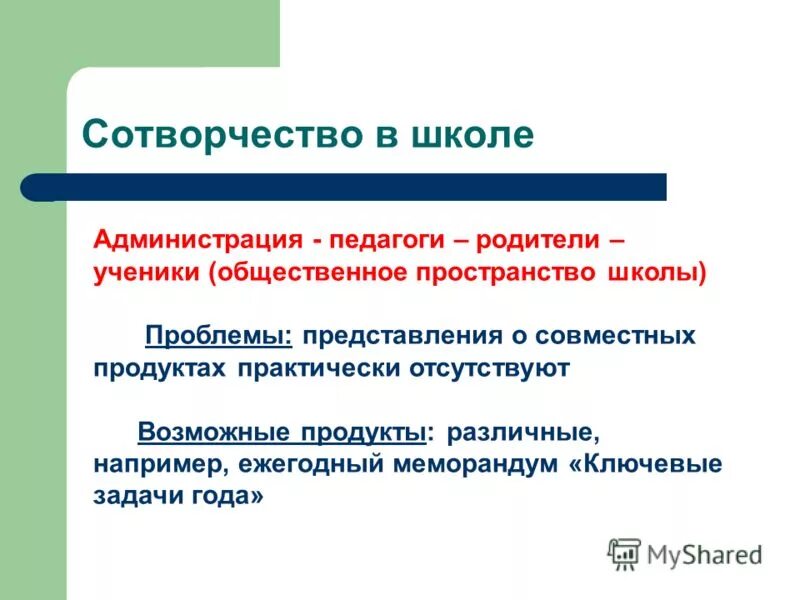 Сотворчество в школе

Администрация - педагоги – родители – ученики (общественное пространство школы)

Проблемы: представления о совместных продуктах практически отсутствуют

Возможные продукты: различные, например, ежегодный меморандум «Ключевые задачи года»

MyShared